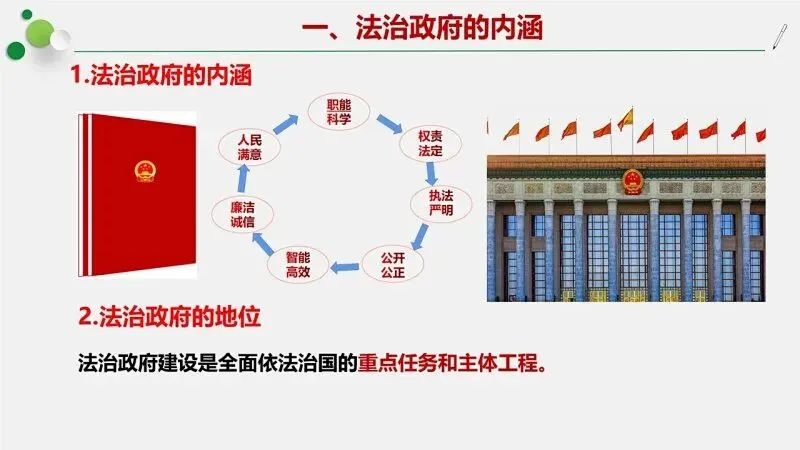 一、法治政府的内涵

1.法治政府的内涵

职能科学

权责法定

执法严明

公开公正

智能高效

廉洁诚信

人民满意

2.法治政府的地位

法治政府建设是全面依法治国的重点任务和主体工程。